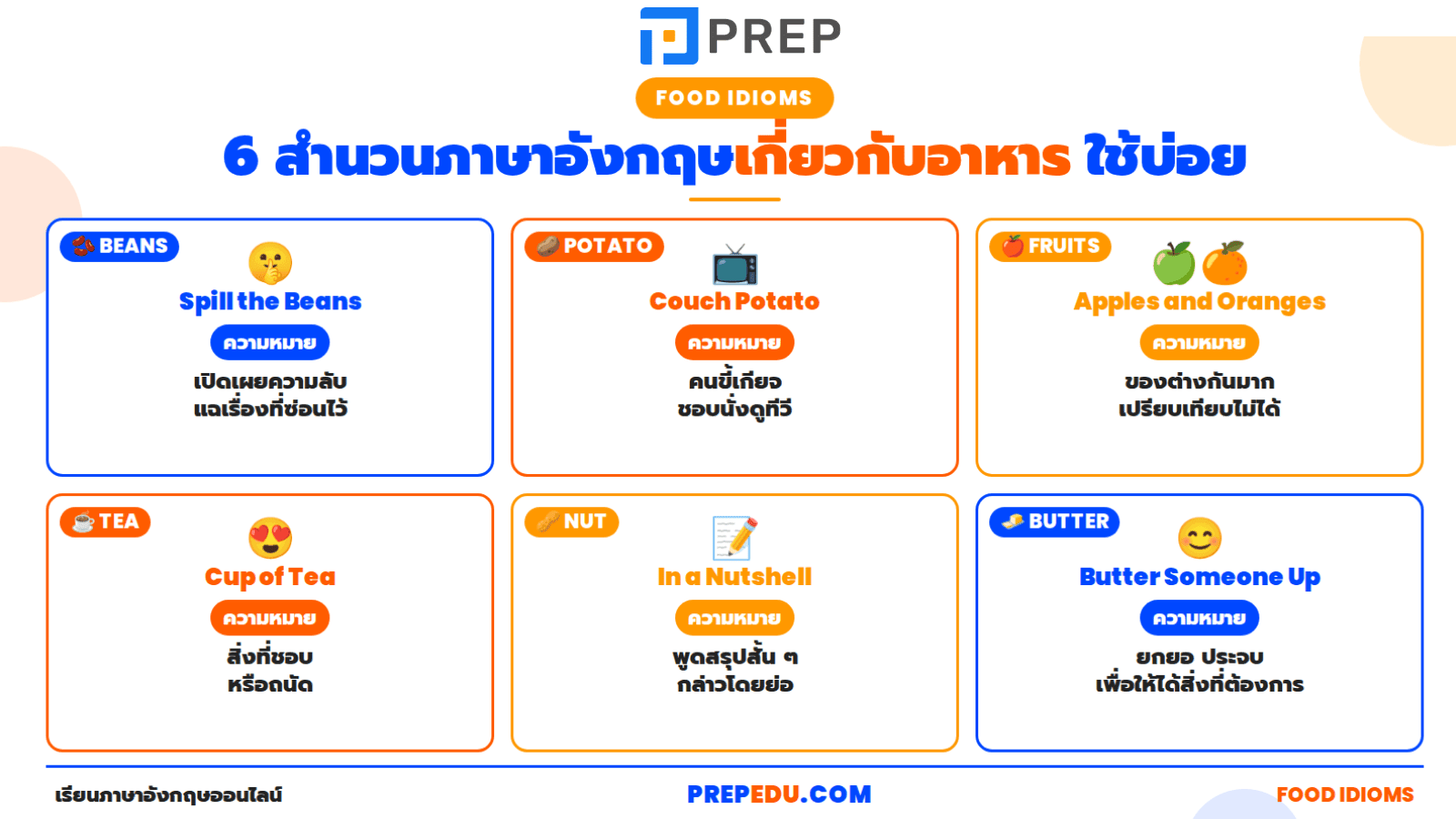 PREP

FOOD IDIOMS

6 สำนวนภาษาอังกฤษเกี่ยวกับอาหาร ใช้บ่อย

BEANS
Spill the Beans
ความหมาย
เปิดเผยความลับ
แฉเรื่องที่ซ่อนไว้

POTATO
Couch Potato
ความหมาย
คนขี้เกียจ
ชอบนั่งดูทีวี

FRUITS
Apples and Oranges
ความหมาย
ของต่างกันมาก
เปรียบเทียบไม่ได้

TEA
Cup of Tea
ความหมาย
สิ่งที่ชอบ
หรือถนัด

NUT
In a Nutshell
ความหมาย
พูดสรุปสั้น ๆ
กล่าวโดยย่อ

BUTTER
Butter Someone Up
ความหมาย
ยกยอ ประจบ
เพื่อให้ได้สิ่งที่ต้องการ

เรียนภาษาอังกฤษออนไลน์

PREPEDU.COM

FOOD IDIOMS